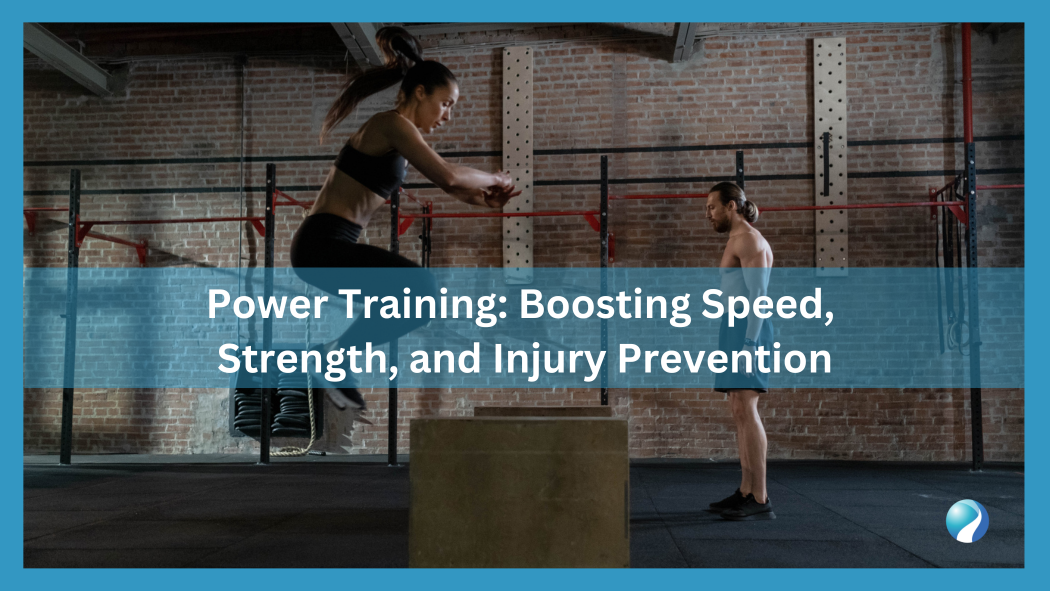 Power Training: Boosting Speed, Strength, and Injury Prevention